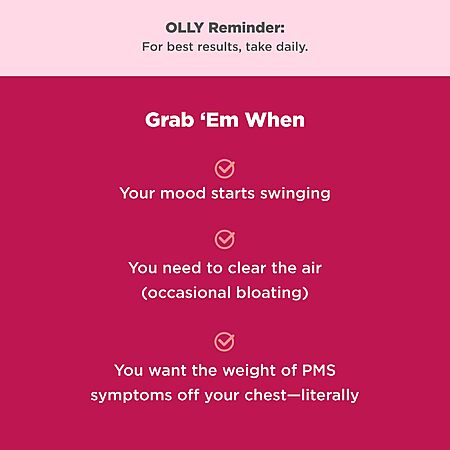 OLLY Reminder:
For best results, take daily.

Grab ‘Em When

Your mood starts swinging

You need to clear the air (occasional bloating)

You want the weight of PMS symptoms off your chest—literally